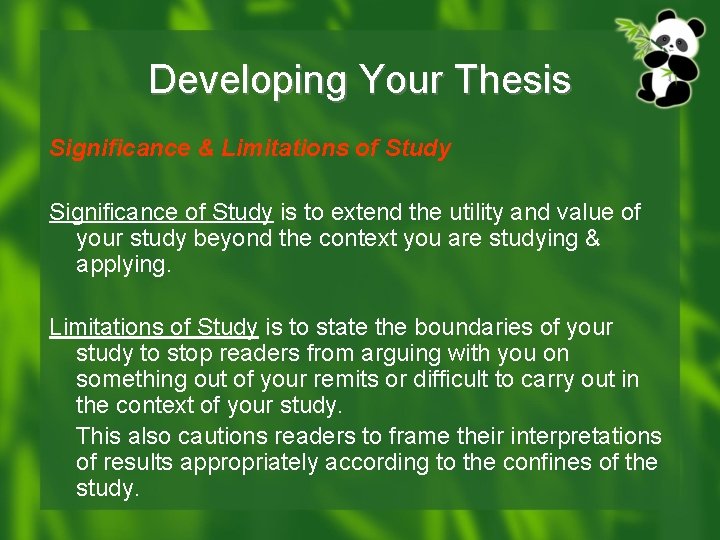 Developing Your Thesis

Significance & Limitations of Study

Significance of Study is to extend the utility and value of your study beyond the context you are studying & applying.

Limitations of Study is to state the boundaries of your study to stop readers from arguing with you on something out of your remits or difficult to carry out in the context of your study.

This also cautions readers to frame their interpretations of results appropriately according to the confines of the study.